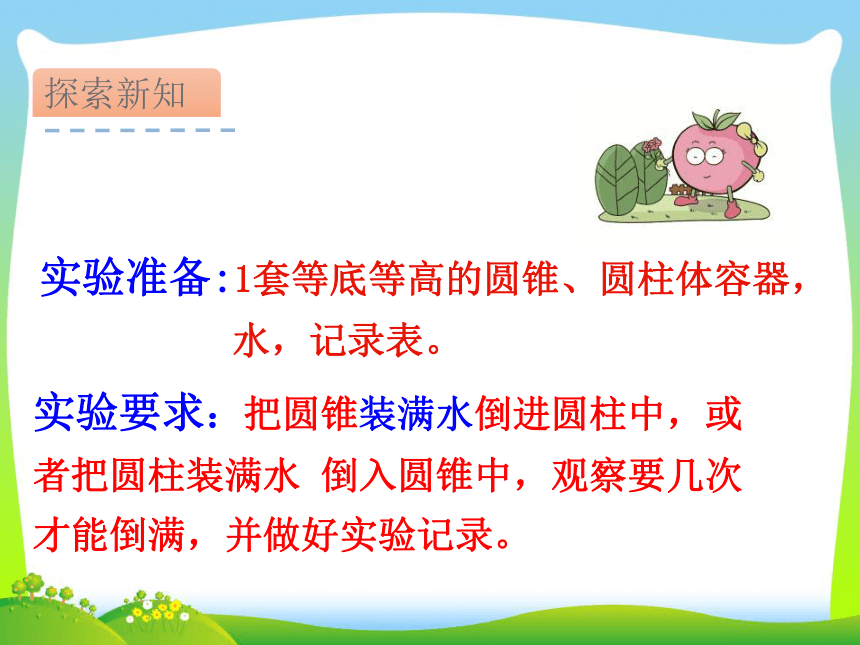 探索新知

实验准备:1套等底等高的圆锥、圆柱体容器，水，记录表。

实验要求：把圆锥装满水倒进圆柱中，或者把圆柱装满水 倒入圆锥中，观察要几次才能倒满，并做好实验记录。